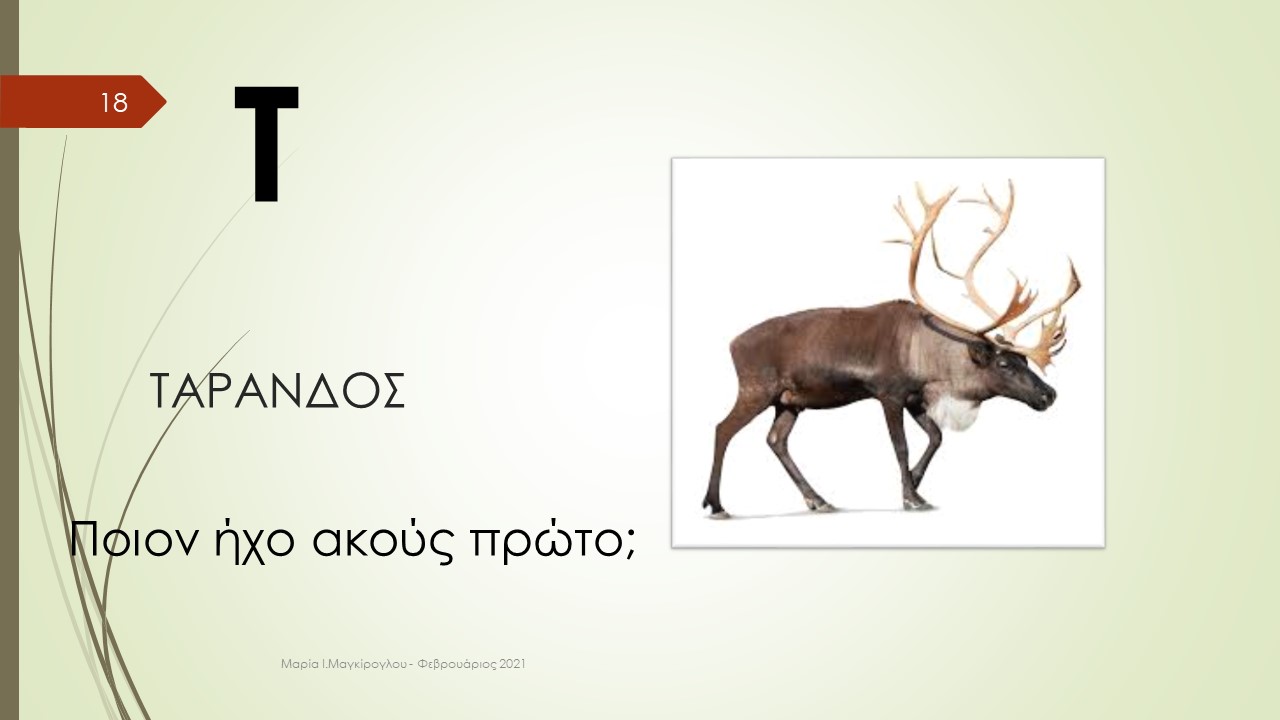 18

Τ

ΤΑΡΑΝΔΟΣ

Ποιον ήχο ακούς πρώτο;

Μαρία Ι.Μαγκίρογλου - Φεβρουάριος 2021